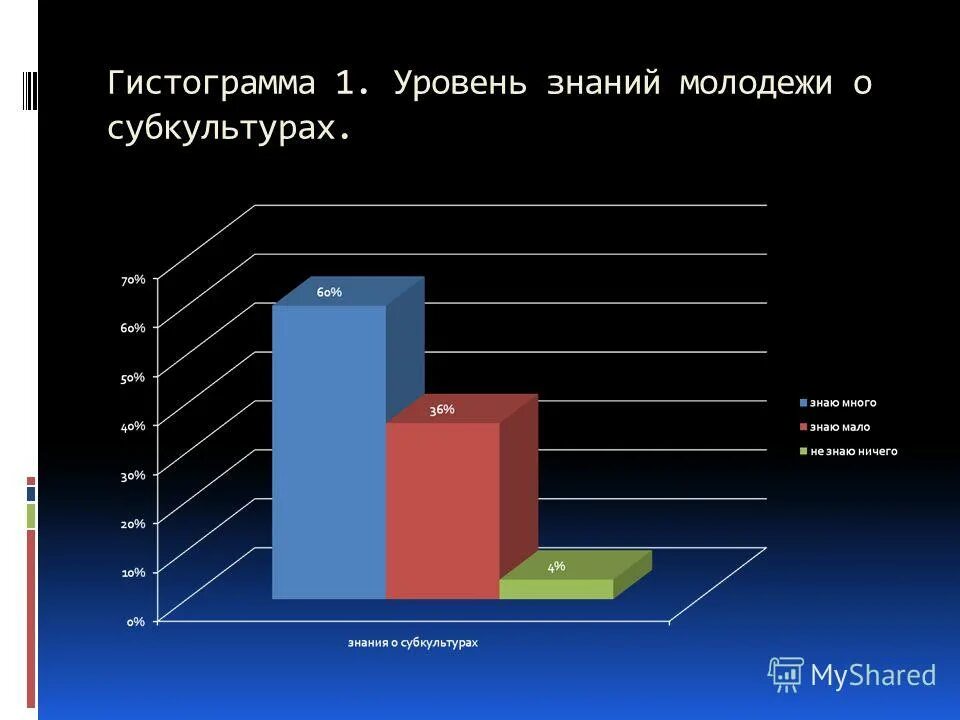 Гистограмма 1. Уровень знаний молодежи о субкультурах.

70%
60%
50%
40%
30%
20%
10%
0%

60%
36%
4%

знаю много
знаю мало
не знаю ничего

знания о субкультурах

MyShared